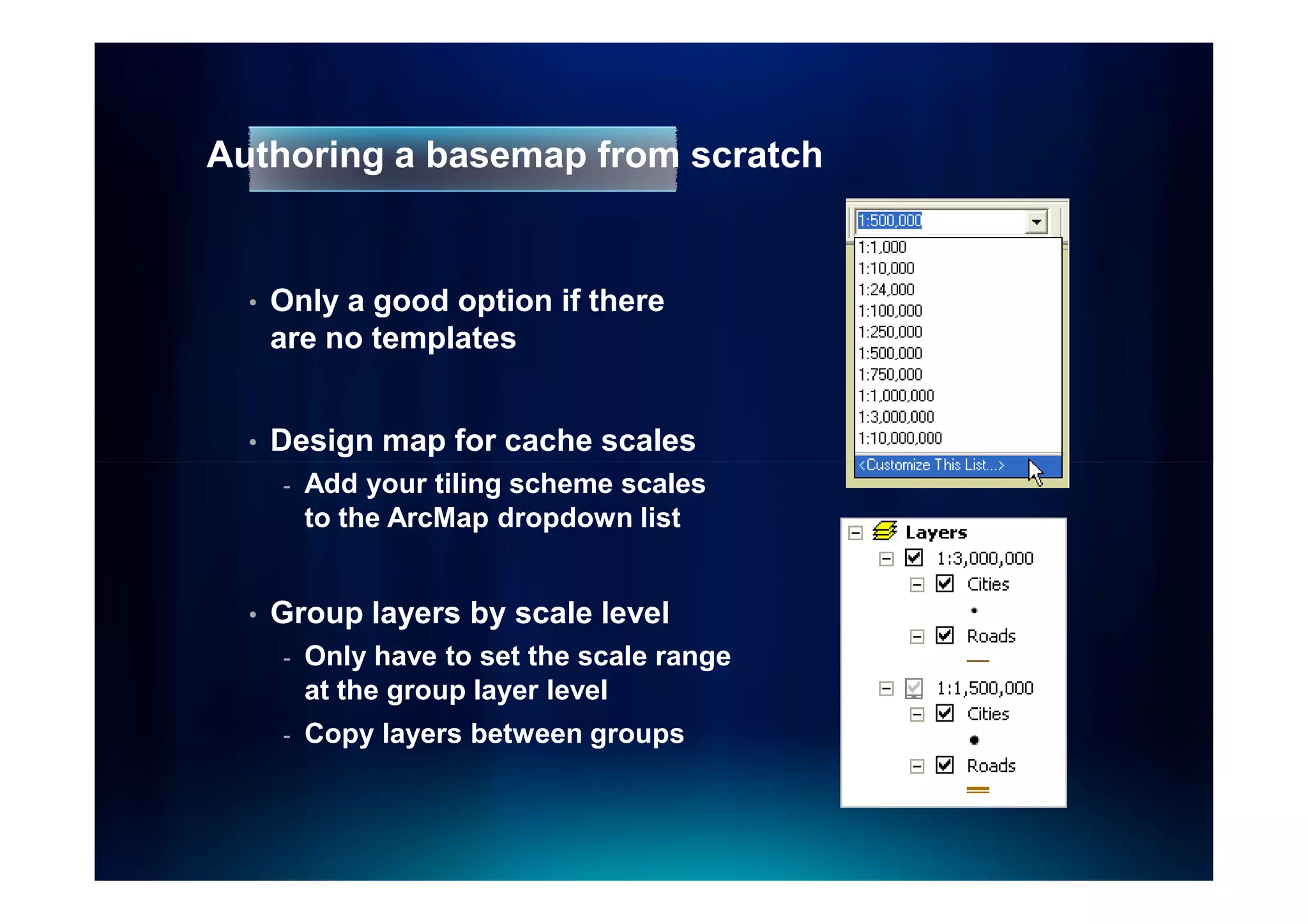 Authoring a basemap from scratch

• Only a good option if there are no templates

• Design map for cache scales
- Add your tiling scheme scales to the ArcMap dropdown list

• Group layers by scale level
- Only have to set the scale range at the group layer level
- Copy layers between groups

1:500,000
1:1,000
1:10,000
1:24,000
1:100,000
1:250,000
1:500,000
1:750,000
1:1,000,000
1:3,000,000
1:10,000,000
<Customize This List...>

Layers
1:3,000,000
Cities
Roads
1:1,500,000
Cities
Roads